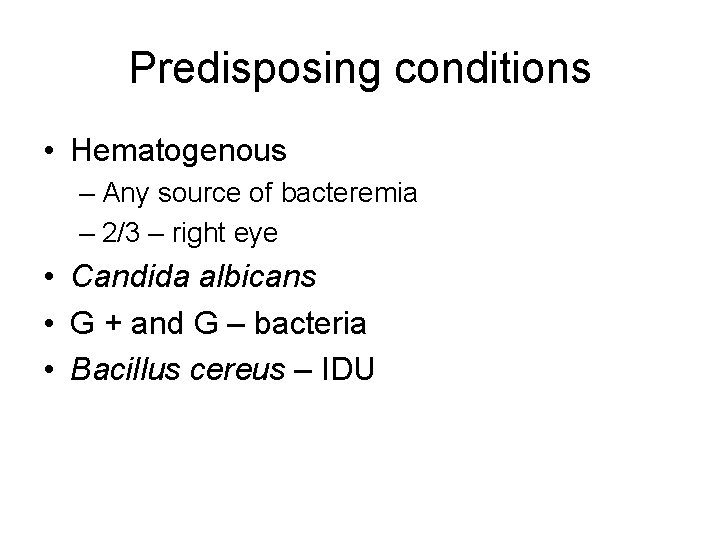 Predisposing conditions

• Hematogenous
– Any source of bacteremia
– 2/3 – right eye
• Candida albicans
• G + and G – bacteria
• Bacillus cereus – IDU